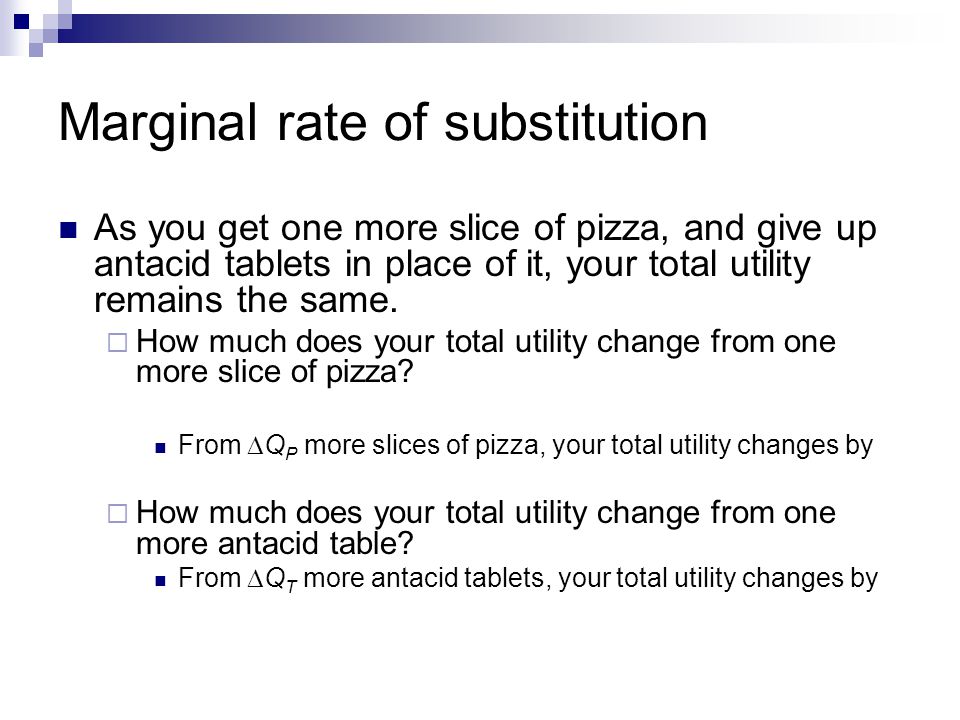 Marginal rate of substitution

As you get one more slice of pizza, and give up antacid tablets in place of it, your total utility remains the same.

How much does your total utility change from one more slice of pizza?

From $\Delta Q_P$ more slices of pizza, your total utility changes by

How much does your total utility change from one more antacid table?

From $\Delta Q_T$ more antacid tablets, your total utility changes by